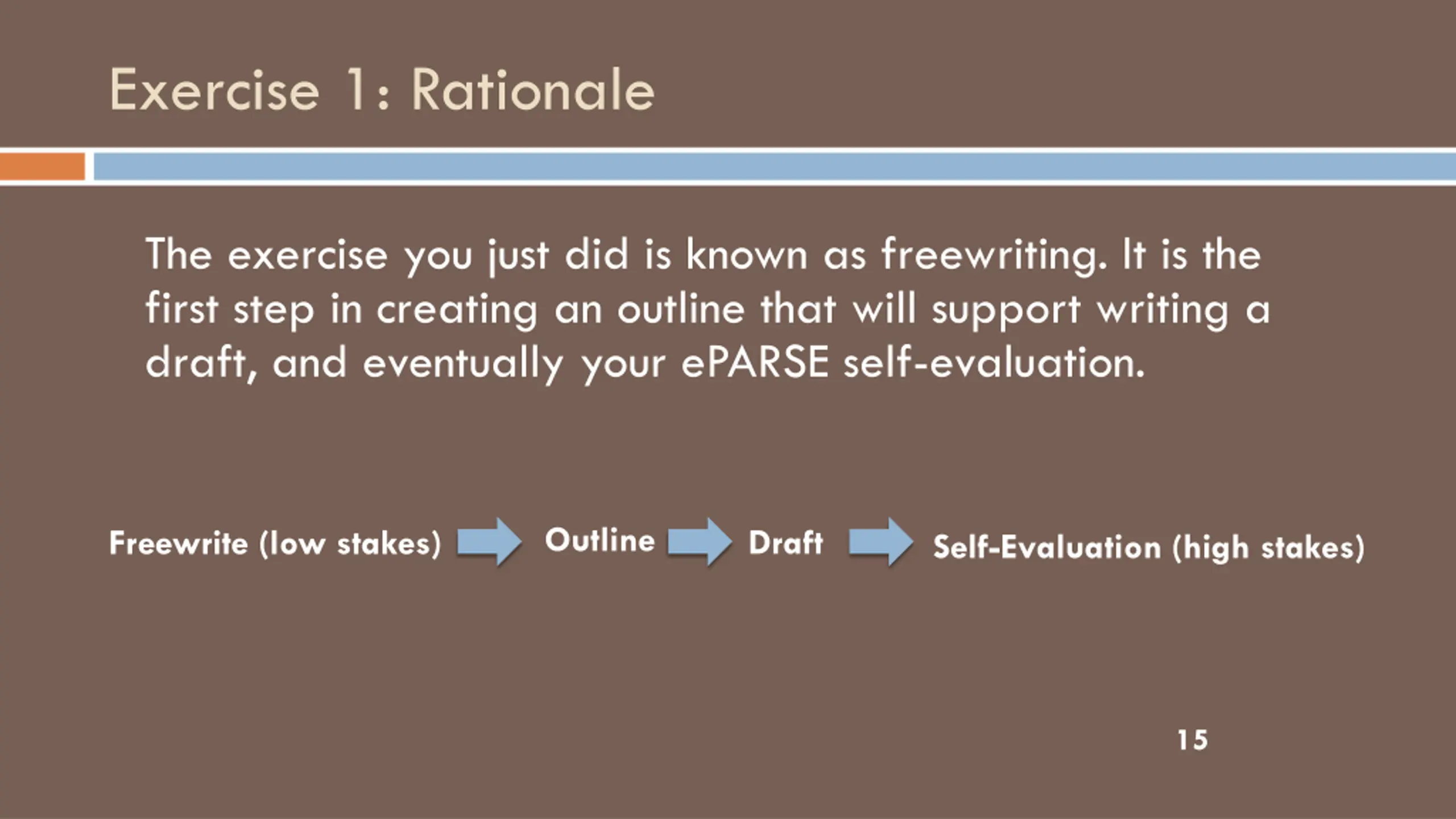 Exercise 1: Rationale

The exercise you just did is known as freewriting. It is the first step in creating an outline that will support writing a draft, and eventually your ePARSE self-evaluation.

Freewrite (low stakes) Outline Draft Self-Evaluation (high stakes)

15